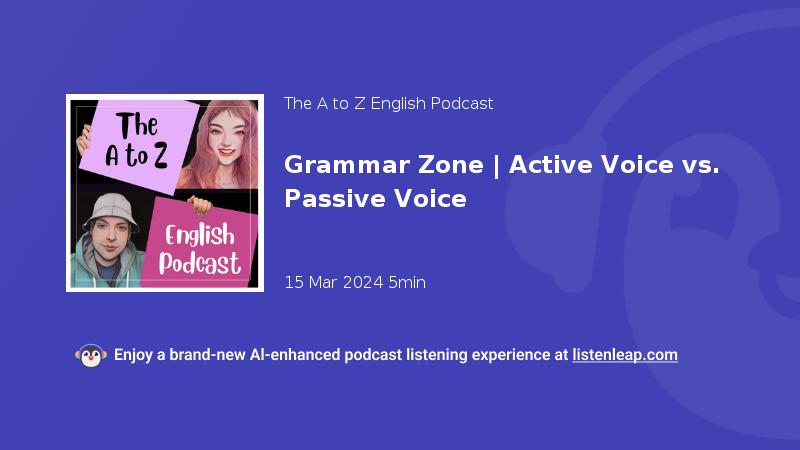 The A to Z

English Podcast

The A to Z English Podcast

Grammar Zone | Active Voice vs. Passive Voice

15 Mar 2024 5min

Enjoy a brand-new AI-enhanced podcast listening experience at listenleap.com